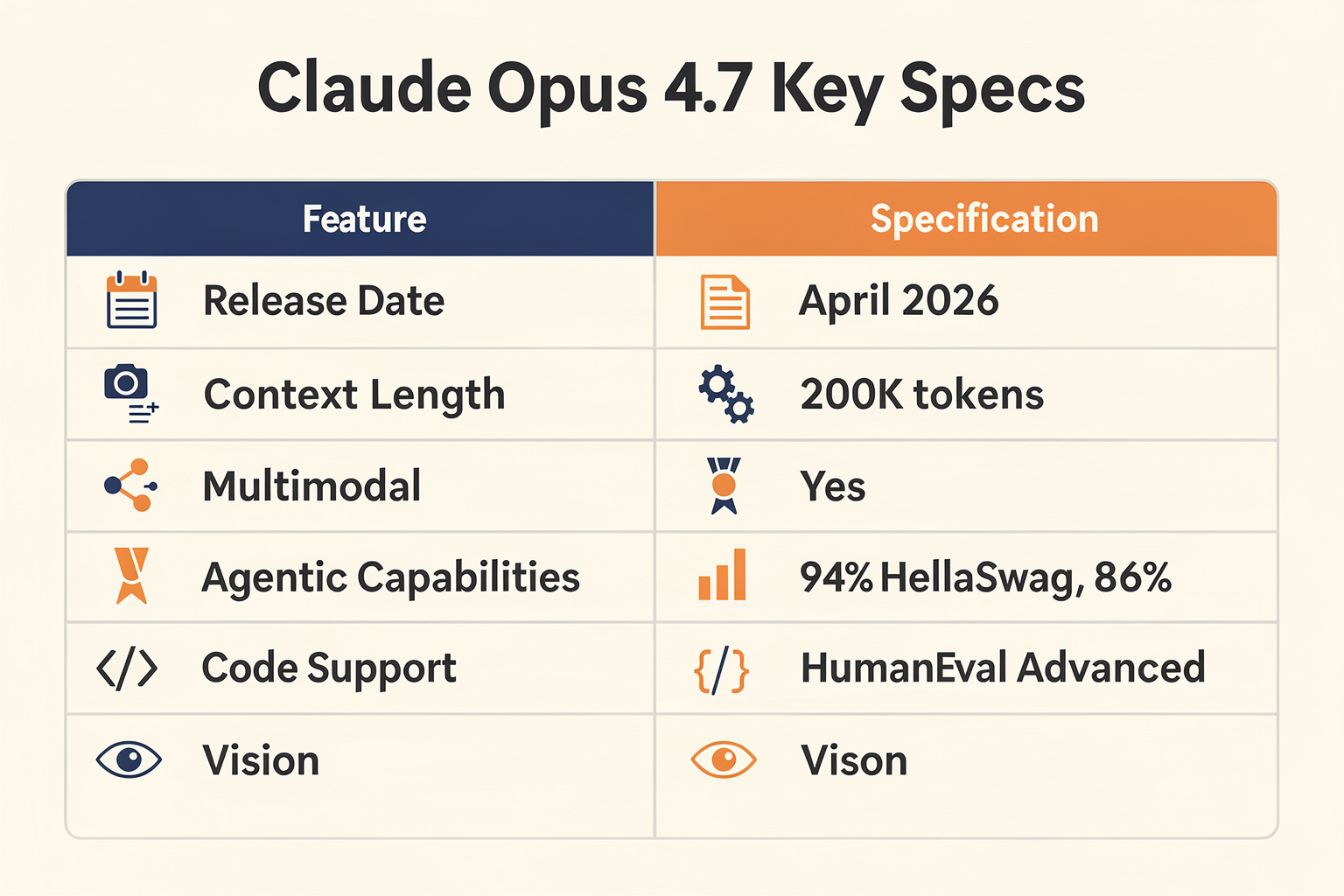 Claude Opus 4.7 Key Specs

| Feature | Specification |
|---|---|
| Release Date | April 2026 |
| Context Length | 200K tokens |
| Multimodal | Yes |
| Agentic Capabilities | 94% HellaSwag, 86% |
| Code Support | HumanEval Advanced |
| Vision | Vison |